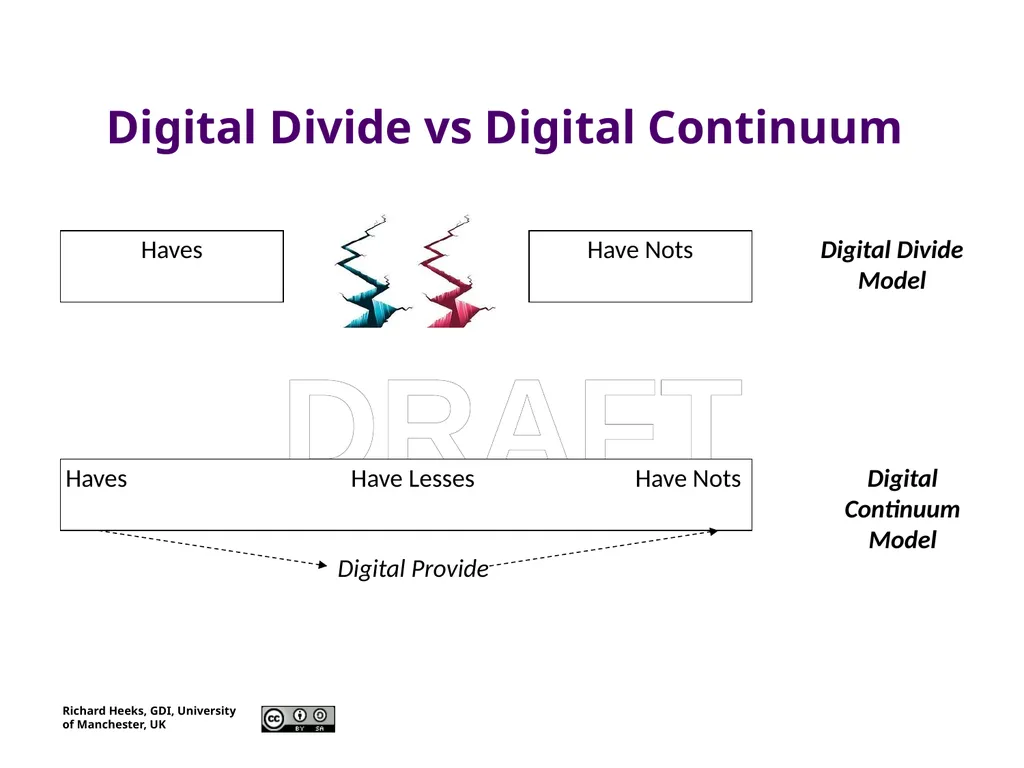 Digital Divide vs Digital Continuum

Haves

Have Nots

Digital Divide Model

DRAFT

Haves

Have Lesses

Have Nots

Digital Continuum Model

Digital Provide

Richard Heeks, GDI, University of Manchester, UK

cc BY SA